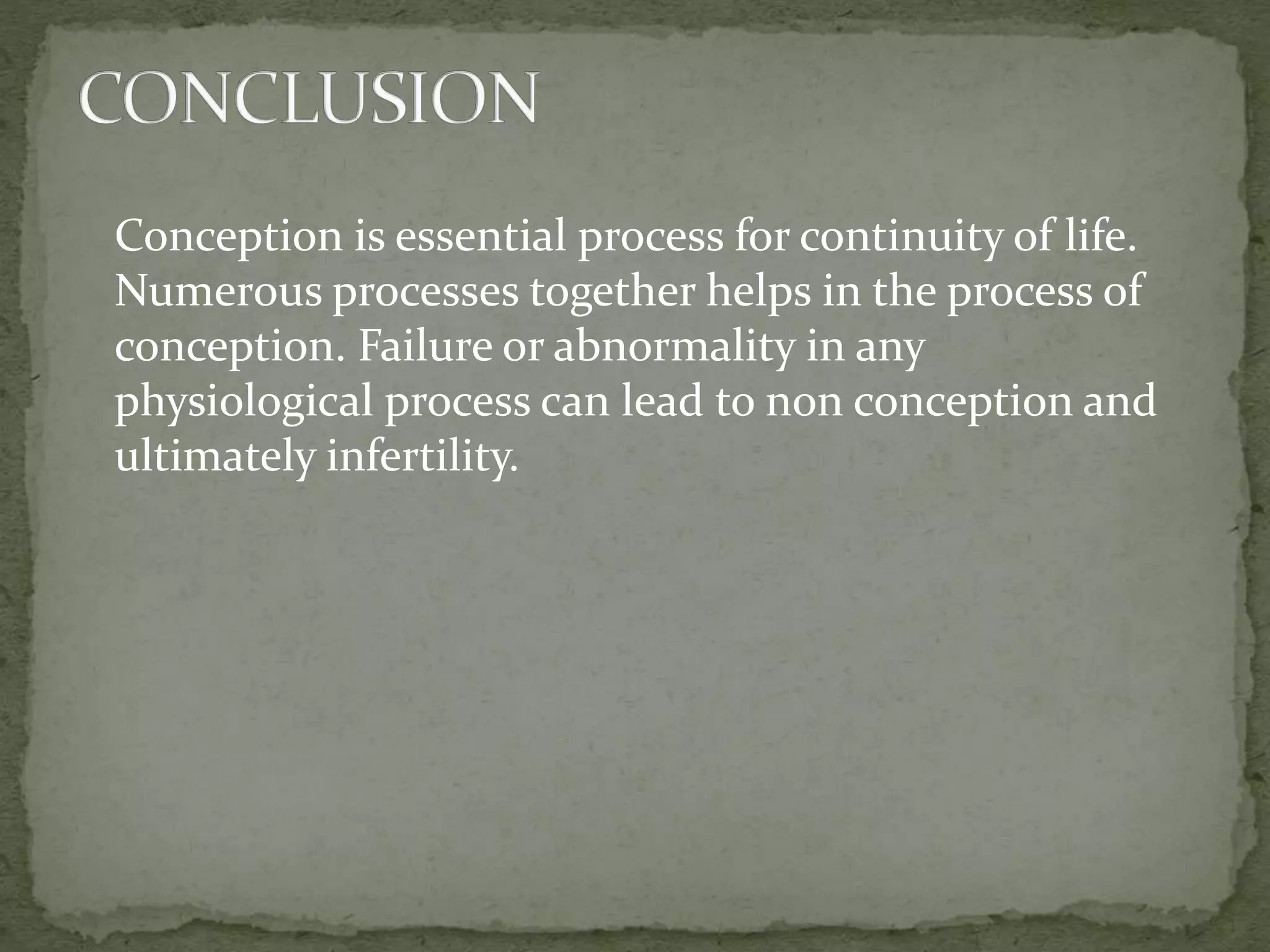 CONCLUSION

Conception is essential process for continuity of life. Numerous processes together helps in the process of conception. Failure or abnormality in any physiological process can lead to non conception and ultimately infertility.